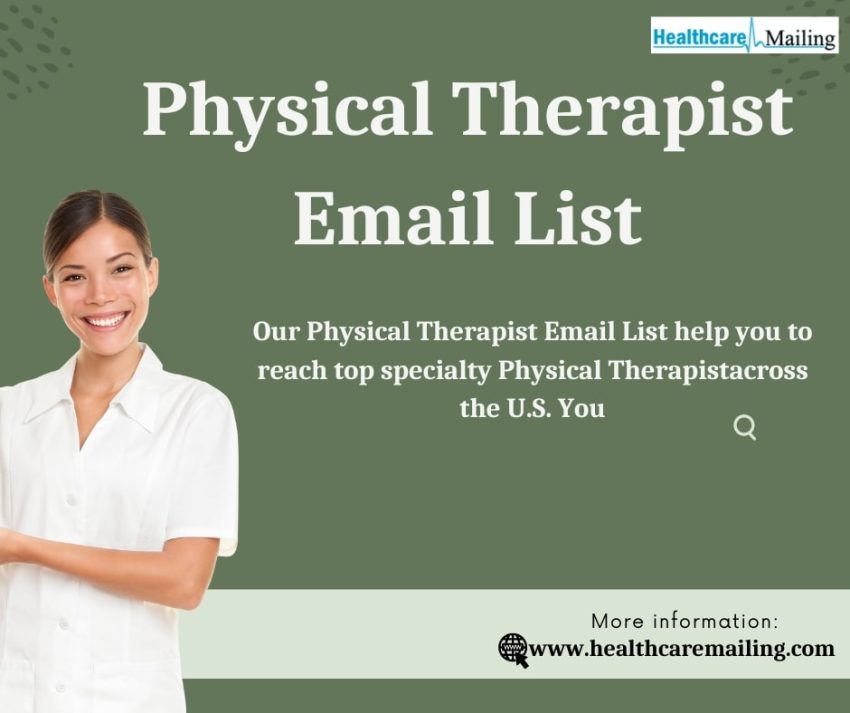 Healthcare Mailing

Physical Therapist Email List

Our Physical Therapist Email List help you to reach top specialty Physical Therapistacross the U.S. You

More information:
www.healthcaremailing.com